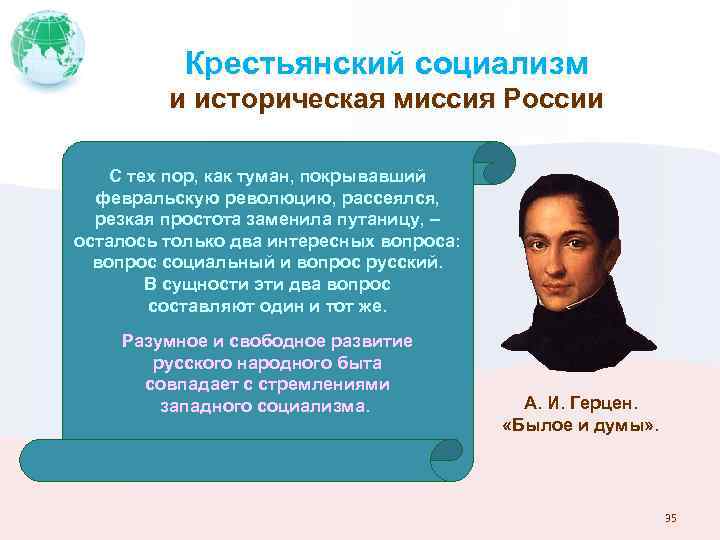 Крестьянский социализм
и историческая миссия России

С тех пор, как туман, покрывавший февральскую революцию, рассеялся, резкая простота заменила путаницу, – осталось только два интересных вопроса: вопрос социальный и вопрос русский. В сущности эти два вопрос составляют один и тот же.

Разумное и свободное развитие русского народного быта совпадает с стремлениями западного социализма.

А. И. Герцен.
«Былое и думы».

35